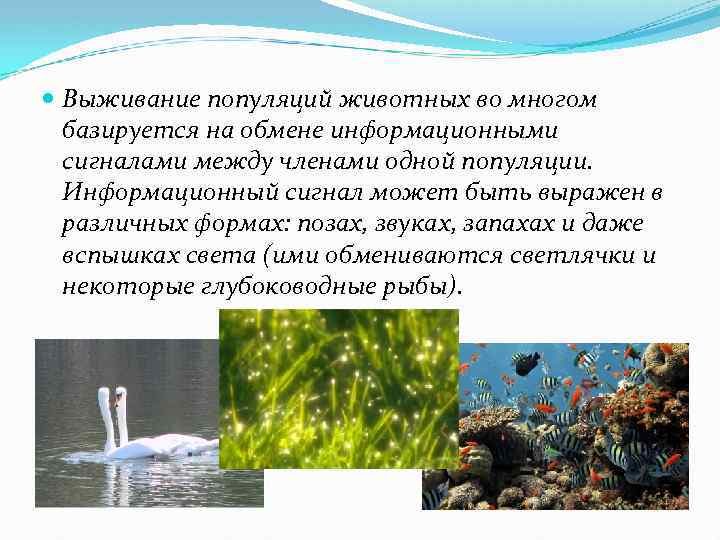 Выживание популяций животных во многом базируется на обмене информационными сигналами между членами одной популяции. Информационный сигнал может быть выражен в различных формах: позах, звуках, запахах и даже вспышках света (ими обмениваются светлячки и некоторые глубоководные рыбы).